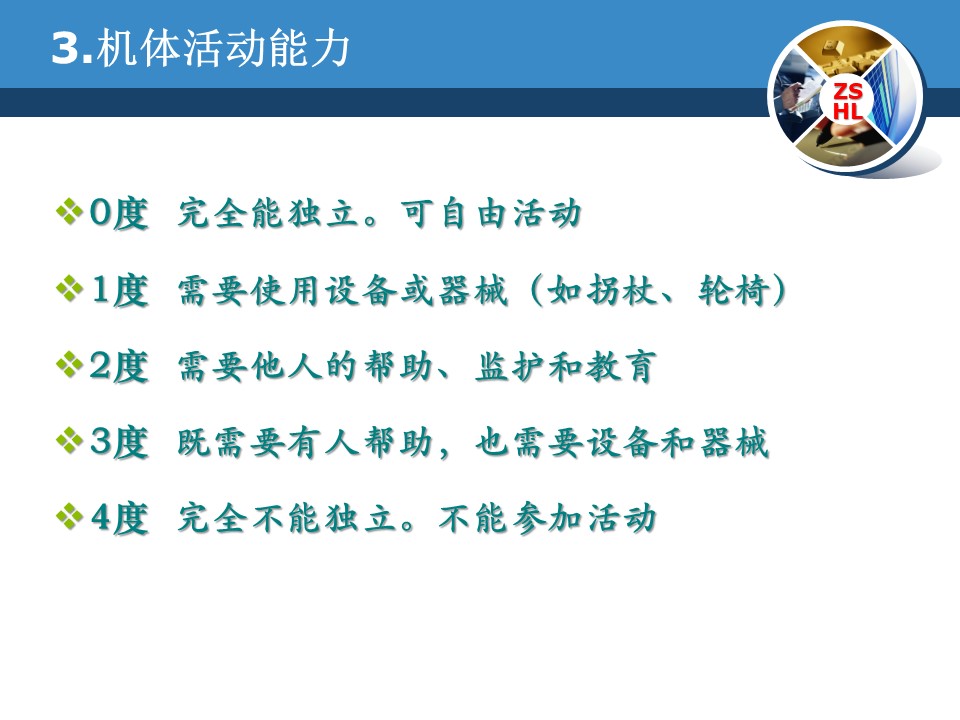 3.机体活动能力

ZS
HL

❖0度 完全能独立。可自由活动

❖1度 需要使用设备或器械（如拐杖、轮椅）

❖2度 需要他人的帮助、监护和教育

❖3度 既需要有人帮助，也需要设备和器械

❖4度 完全不能独立。不能参加活动